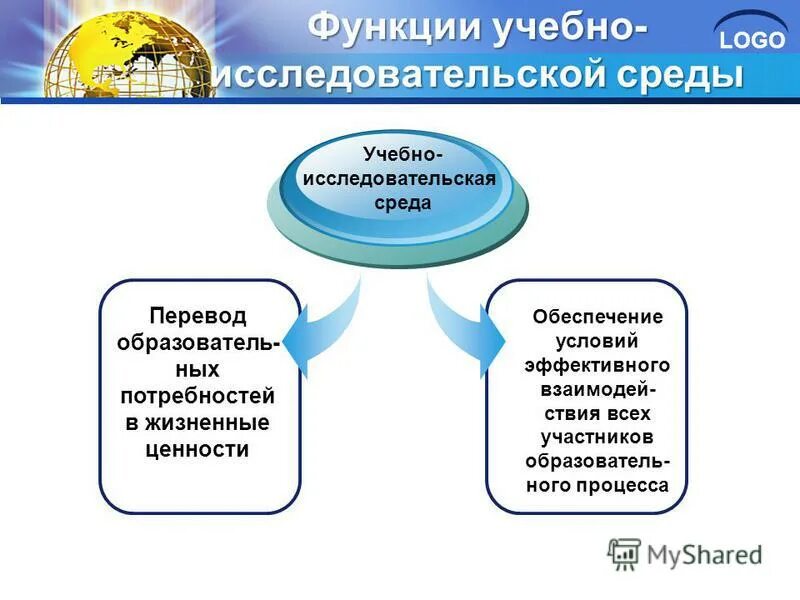 Функции учебно-исследовательской среды

LOGO

Учебно-исследовательская среда

Перевод образовательных потребностей в жизненные ценности

Обеспечение условий эффективного взаимодействия всех участников образовательного процесса

MyShared